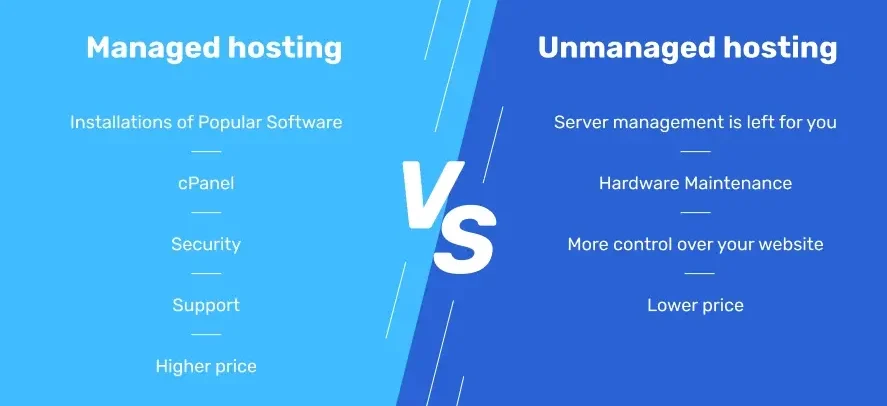 Managed hosting

Installations of Popular Software

cPanel

Security

Support

Higher price

VS

Unmanaged hosting

Server management is left for you

Hardware Maintenance

More control over your website

Lower price